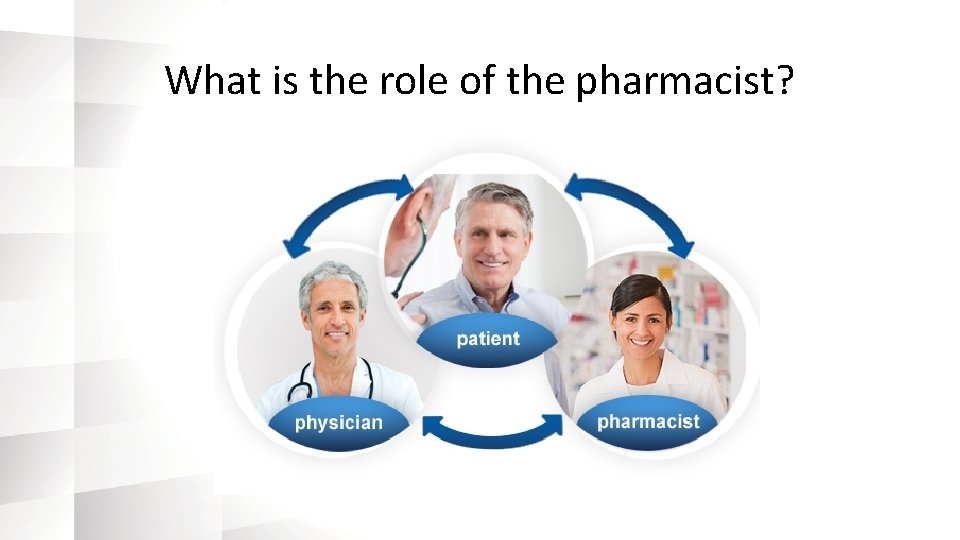 What is the role of the pharmacist?

patient

physician

pharmacist